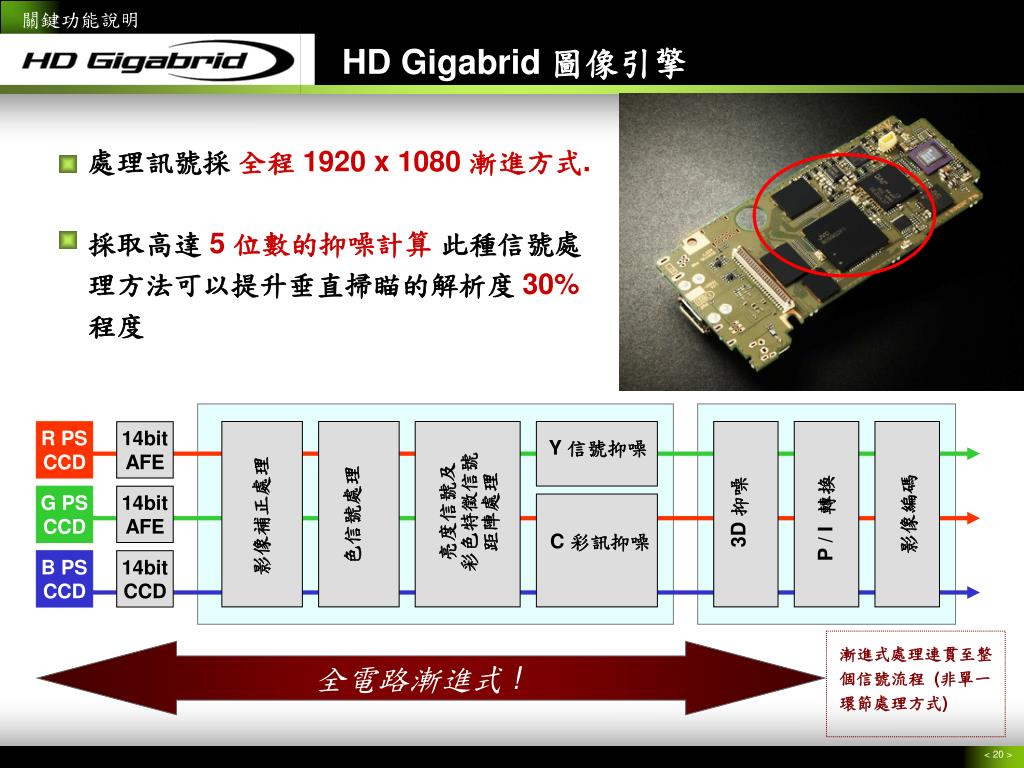 關鍵功能說明

HD Gigabrid

HD Gigabrid 圖像引擎

處理訊號採 全程 1920 x 1080 漸進方式.

採取高達 5 位數的抑噪計算 此種信號處理方法可以提升垂直掃瞄的解析度 30% 程度

R PS CCD

G PS CCD

B PS CCD

14bit AFE

14bit AFE

14bit CCD

影像補正處理

色信號處理

亮度信號及彩色特徵信號距陣處理

Y 信號抑噪

C 彩訊抑噪

3D 抑噪

P / I 轉換

影像編碼

全電路漸進式！

漸進式處理連貫至整個信號流程 (非單一環節處理方式)

< 20 >